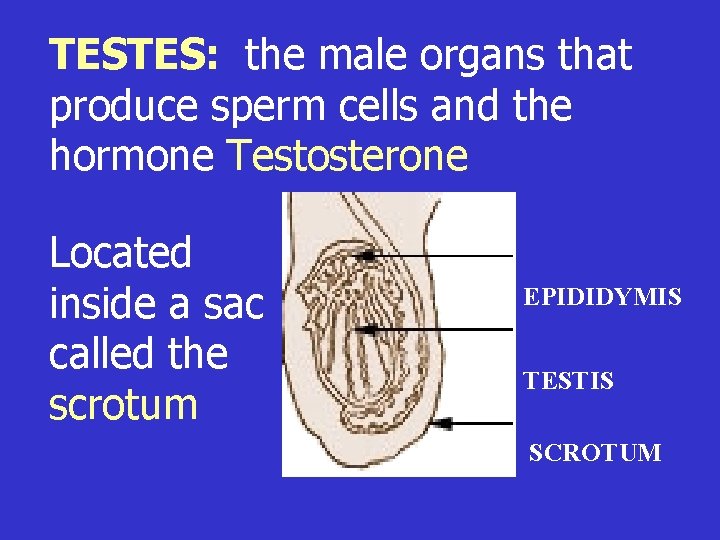 TESTES: the male organs that produce sperm cells and the hormone Testosterone

Located inside a sac called the scrotum

EPIDIDYMIS

TESTIS

SCROTUM